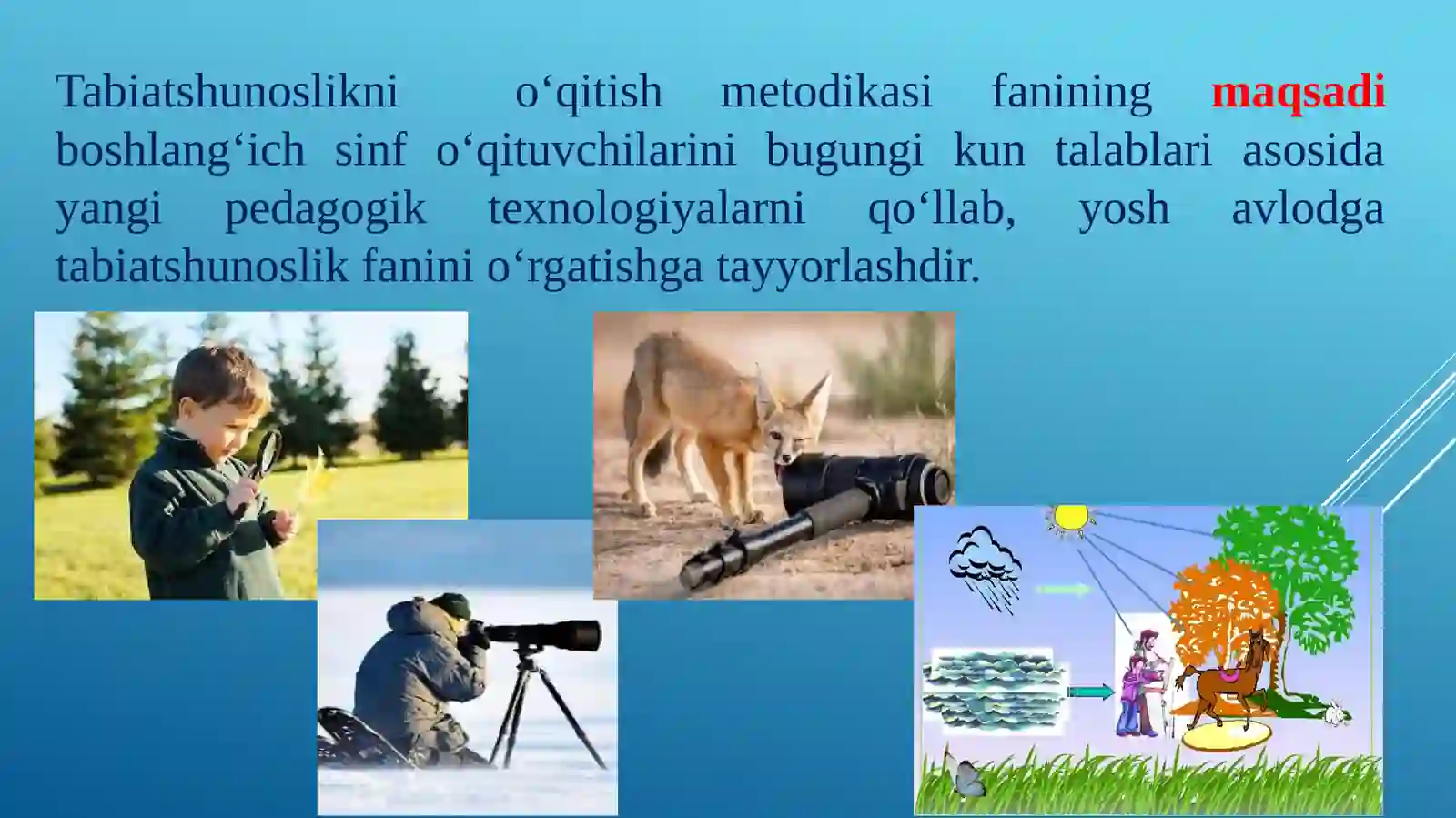 Tabiatshunoslikni o‘qitish metodikasi fanining maqsadi boshlang‘ich sinf o‘qituvchilarini bugungi kun talablari asosida yangi pedagogik texnologiyalarni qo‘llab, yosh avlodga tabiatshunoslik fanini o‘rgatishga tayyorlashdir.